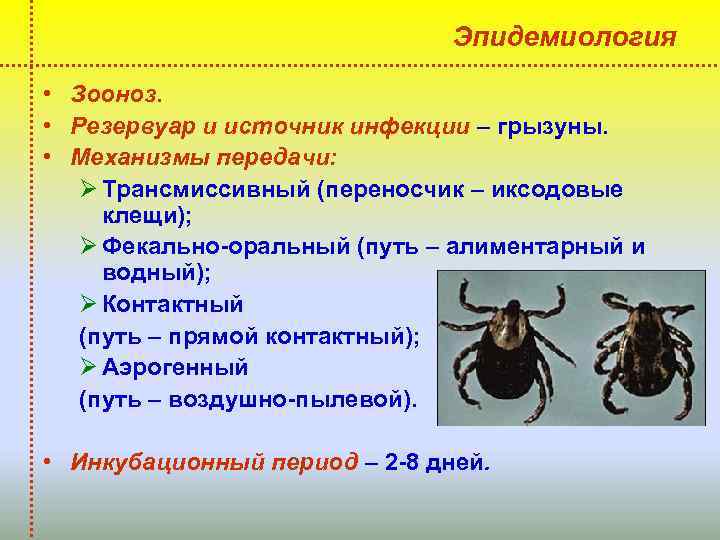 Эпидемиология

• Зооноз.
• Резервуар и источник инфекции – грызуны.
• Механизмы передачи:
➢ Трансмиссивный (переносчик – иксодовые клещи);
➢ Фекально-оральный (путь – алиментарный и водный);
➢ Контактный
(путь – прямой контактный);
➢ Аэрогенный
(путь – воздушно-пылевой).

• Инкубационный период – 2-8 дней.